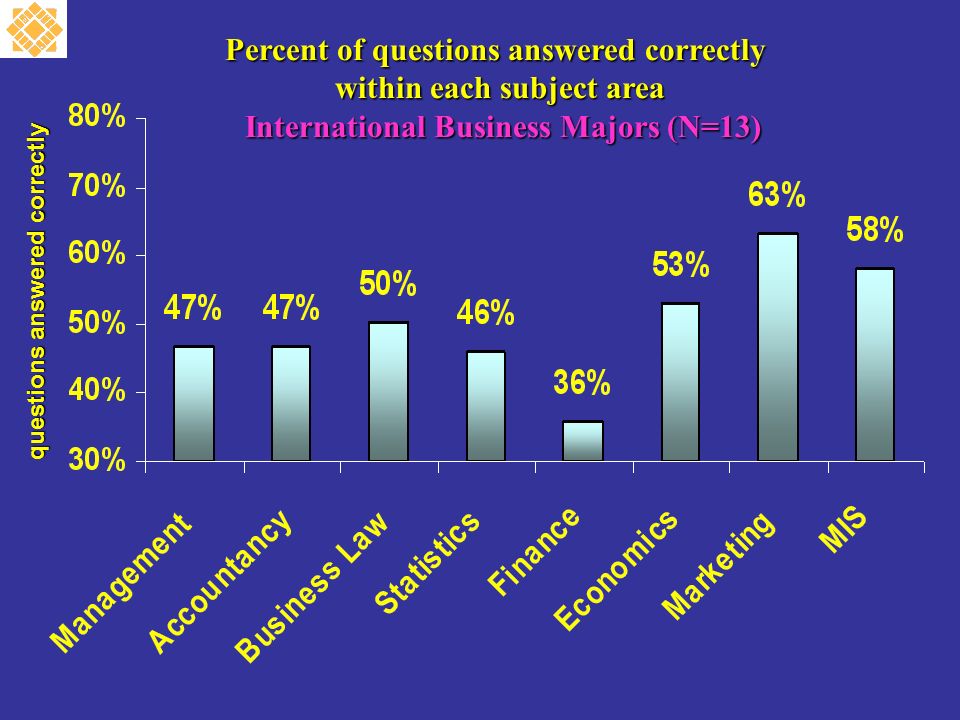 Percent of questions answered correctly within each subject area
International Business Majors (N=13)

questions answered correctly

80%
70%
60%
50%
40%
30%

47%
47%
50%
46%
36%
53%
63%
58%

Management
Accountancy
Business Law
Statistics
Finance
Economics
Marketing
MIS